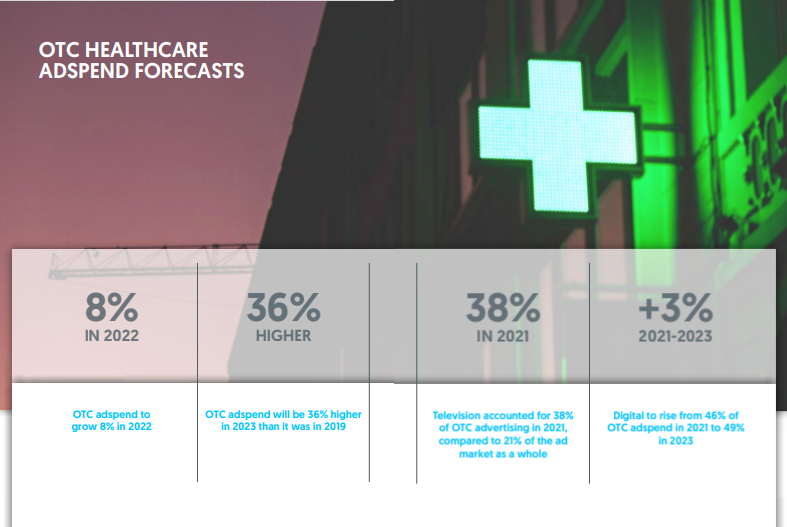 OTC HEALTHCARE ADSPEND FORECASTS

8%
IN 2022

OTC adspend to grow 8% in 2022

36%
HIGHER

OTC adspend will be 36% higher in 2023 than it was in 2019

38%
IN 2021

Television accounted for 38% of OTC advertising in 2021, compared to 21% of the ad market as a whole

+3%
2021-2023

Digital to rise from 46% of OTC adspend in 2021 to 49% in 2023